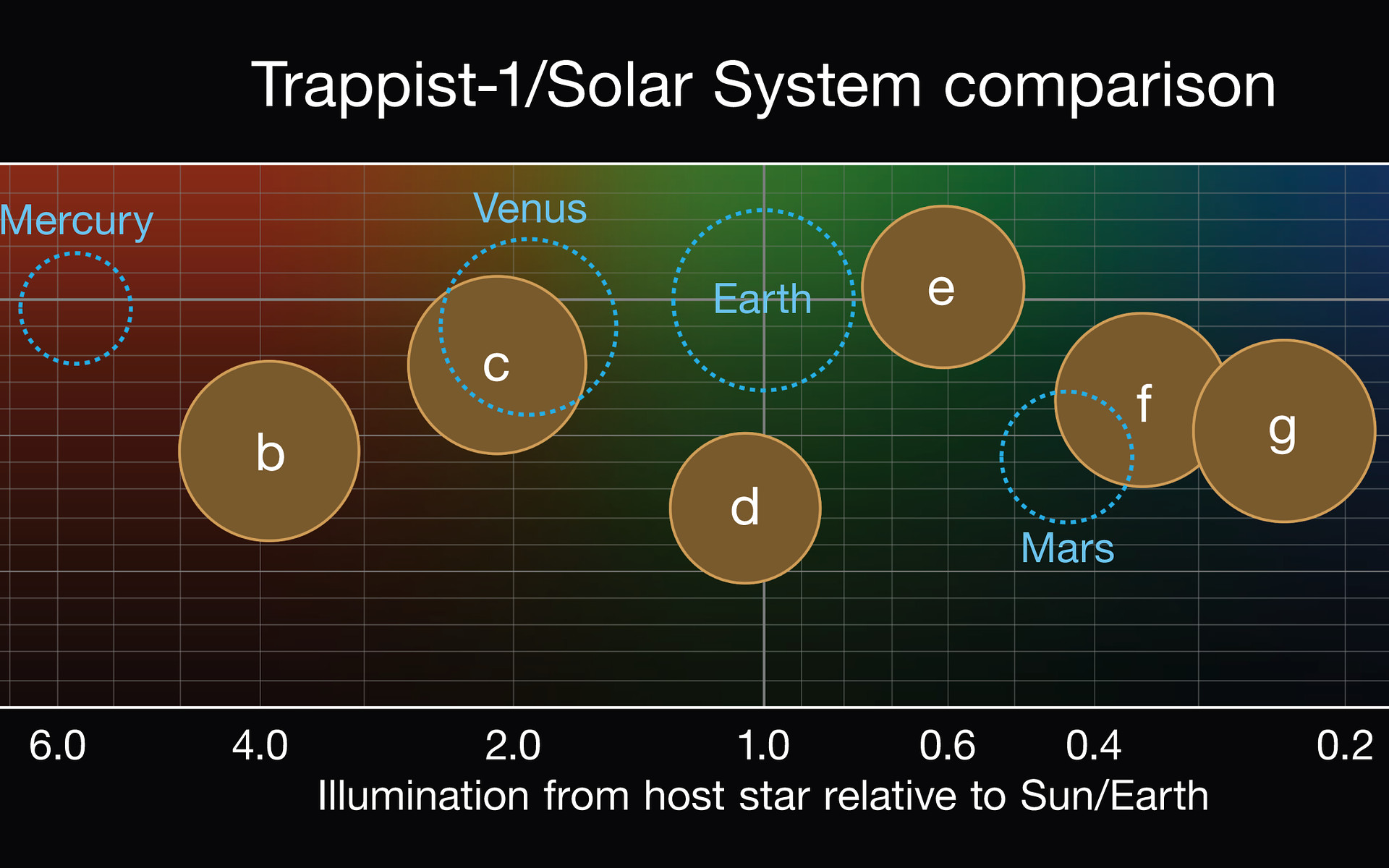 Trappist-1/Solar System comparison

Mercury

Venus

Earth

e

c

b

f

g

d

Mars

6.0 4.0 2.0 1.0 0.6 0.4 0.2

Illumination from host star relative to Sun/Earth